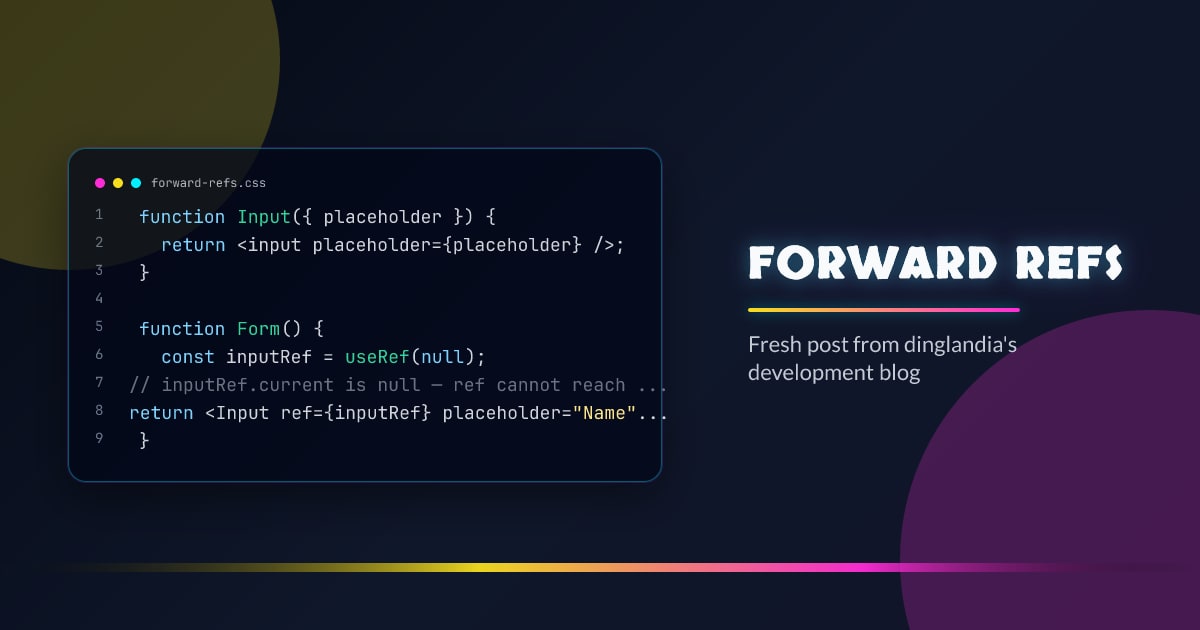 forward-refs.css

1 function Input({ placeholder }) {
2 return <input placeholder={placeholder} />;
3 }
4
5 function Form() {
6 const inputRef = useRef(null);
7 // inputRef.current is null — ref cannot reach ...
8 return <Input ref={inputRef} placeholder="Name"...
9 }

FORWARD REFS

Fresh post from dinglandia's development blog